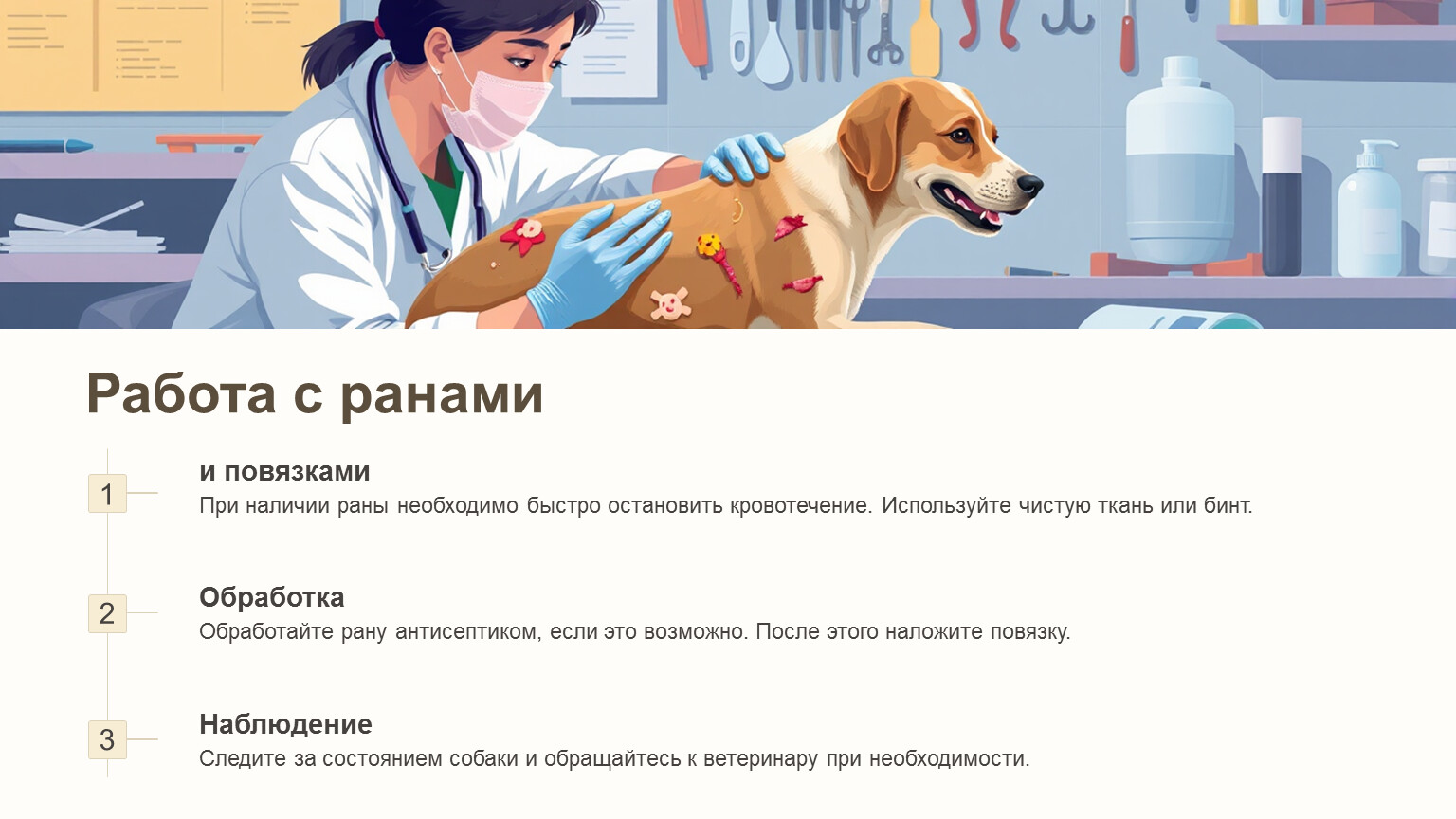 Работа с ранами

1

и повязками

При наличии раны необходимо быстро остановить кровотечение. Используйте чистую ткань или бинт.

2

Обработка

Обработайте рану антисептиком, если это возможно. После этого наложите повязку.

3

Наблюдение

Следите за состоянием собаки и обращайтесь к ветеринару при необходимости.